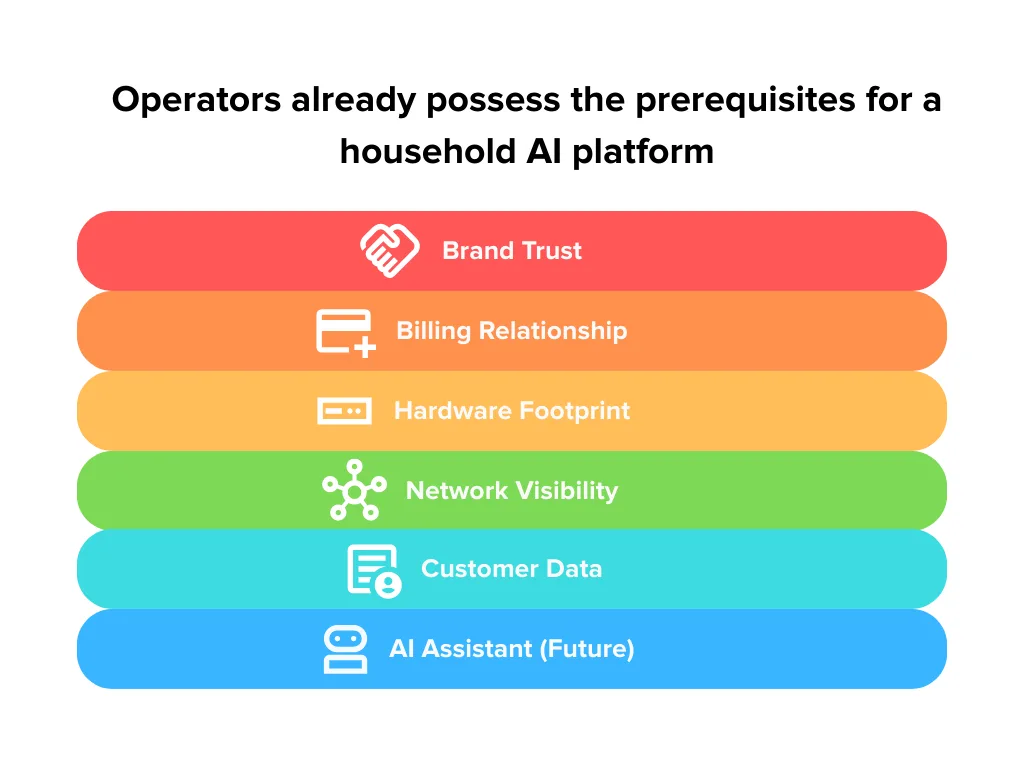 Operators already possess the prerequisites for a household AI platform

Brand Trust

Billing Relationship

Hardware Footprint

Network Visibility

Customer Data

AI Assistant (Future)